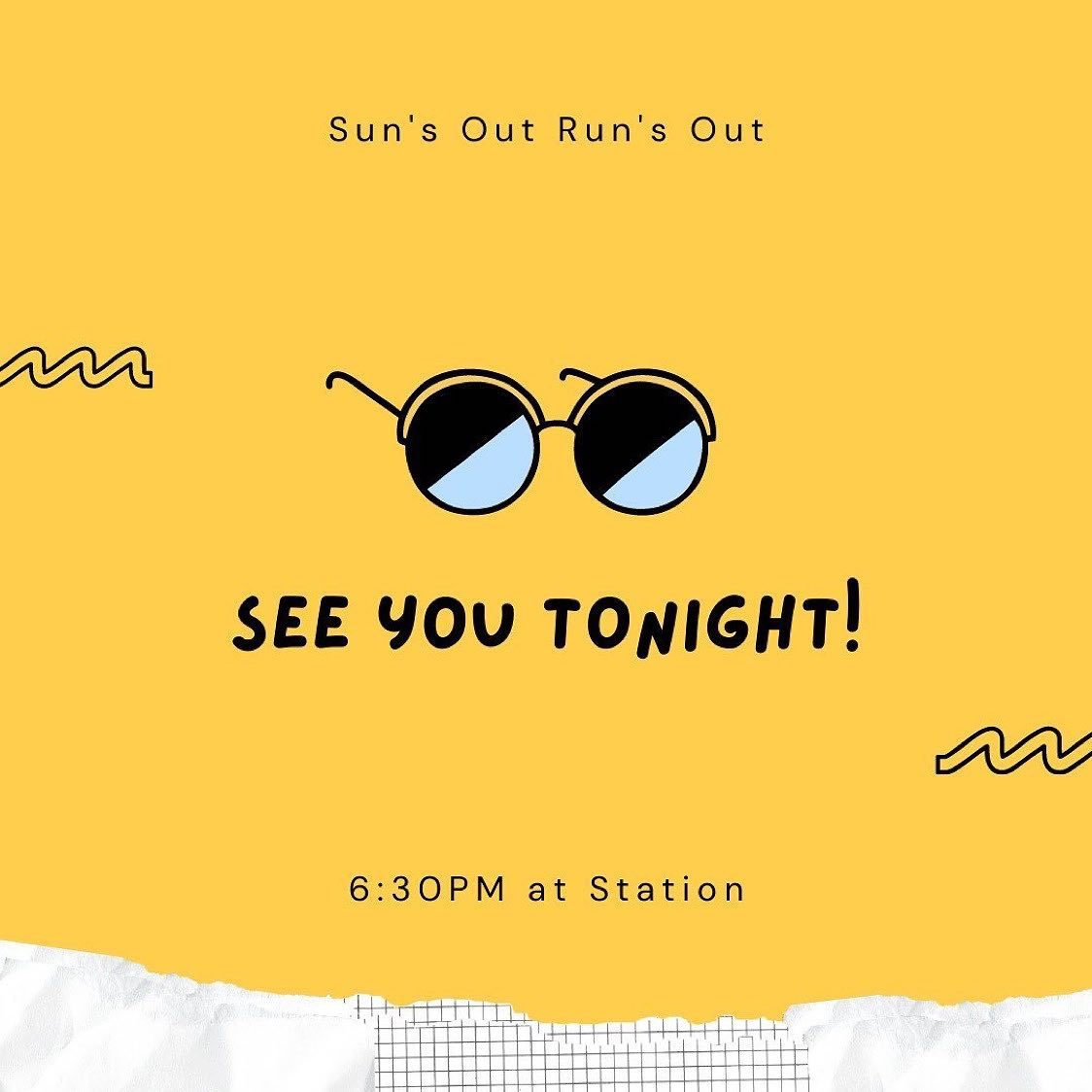 Sun's Out Run's Out

SEE YOU TONIGHT!

6:30PM at Station